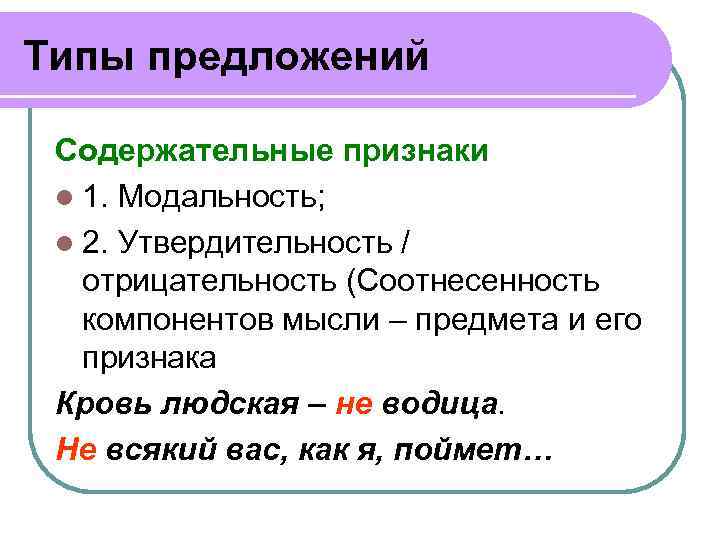 Типы предложений

Содержательные признаки

1. Модальность;

2. Утвердительность / отрицательность (Соотнесенность компонентов мысли – предмета и его признака

Кровь людская – не водица.

Не всякий вас, как я, поймет…